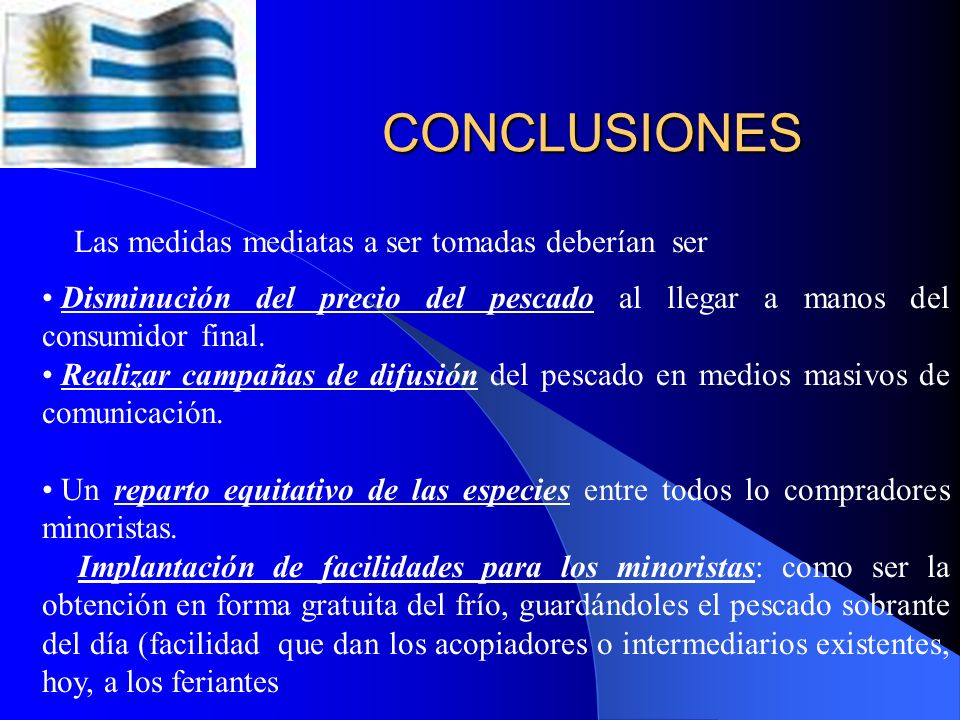 CONCLUSIONES

Las medidas mediatas a ser tomadas deberían ser

• Disminución del precio del pescado al llegar a manos del consumidor final.
• Realizar campañas de difusión del pescado en medios masivos de comunicación.

• Un reparto equitativo de las especies entre todos lo compradores minoristas.
Implantación de facilidades para los minoristas: como ser la obtención en forma gratuita del frío, guardándoles el pescado sobrante del día (facilidad que dan los acopiadores o intermediarios existentes, hoy, a los feriantes